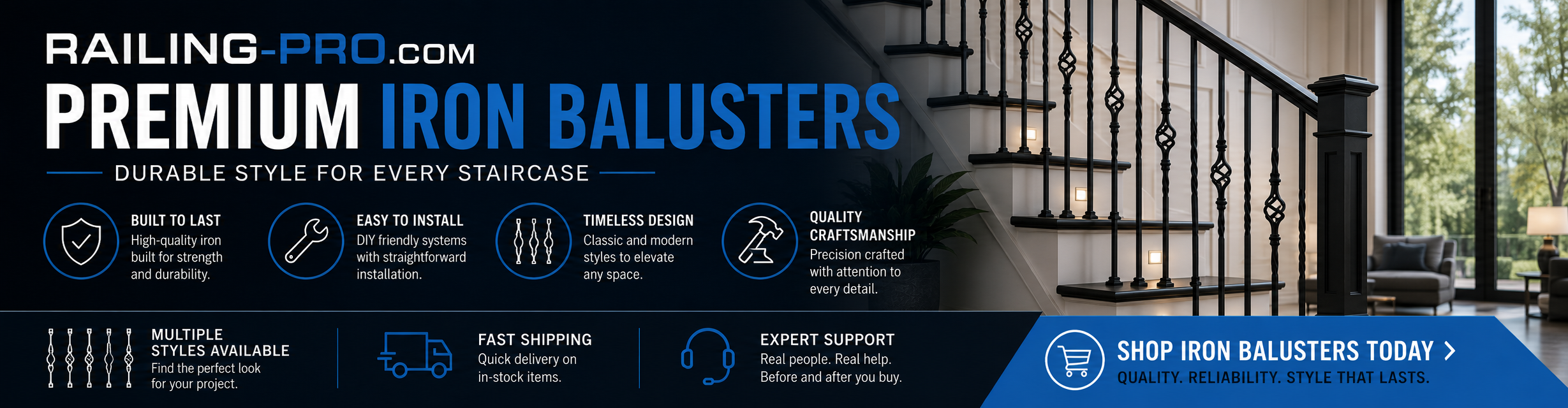 RAILING-PRO.COM

PREMIUM IRON BALUSTERS

DURABLE STYLE FOR EVERY STAIRCASE

BUILT TO LAST
High-quality iron built for strength and durability.

EASY TO INSTALL
DIY friendly systems with straightforward installation.

TIMELESS DESIGN
Classic and modern styles to elevate any space.

QUALITY CRAFTSMANSHIP
Precision crafted with attention to every detail.

MULTIPLE STYLES AVAILABLE
Find the perfect look for your project.

FAST SHIPPING
Quick delivery on in-stock items.

EXPERT SUPPORT
Real people. Real help. Before and after you buy.

SHOP IRON BALUSTERS TODAY >
QUALITY. RELIABILITY. STYLE THAT LASTS.